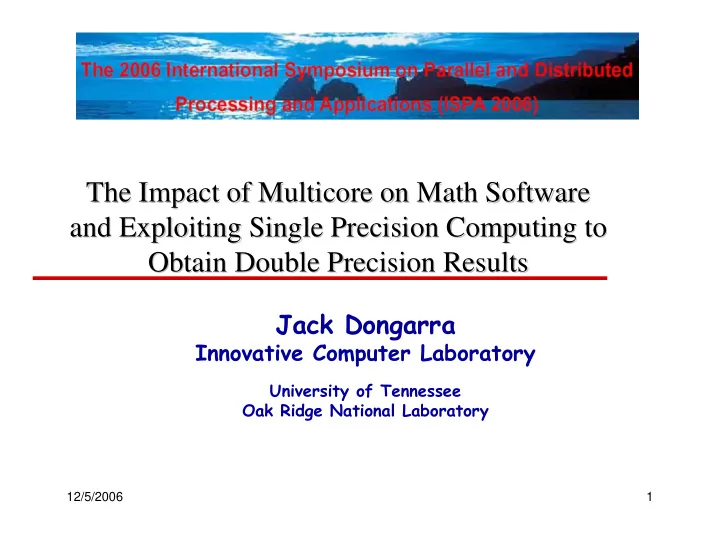 The 2006 International Symposium on Parallel and Distributed Processing and Applications (ISPA 2006)

The Impact of Multicore on Math Software and Exploiting Single Precision Computing to Obtain Double Precision Results

Jack Dongarra
Innovative Computer Laboratory

University of Tennessee
Oak Ridge National Laboratory

12/5/2006

1